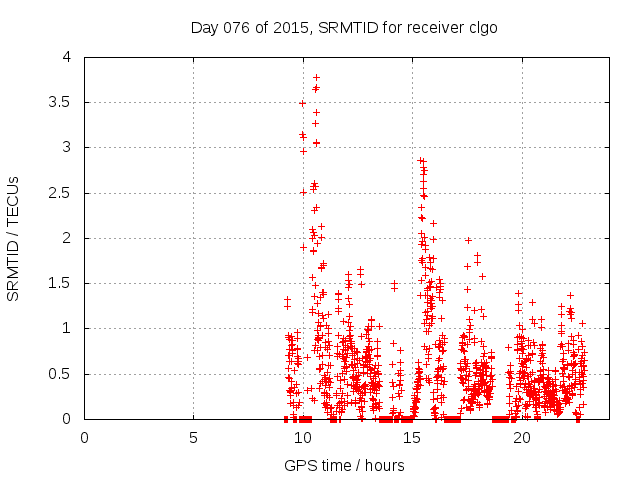 Day 076 of 2015, SRMTID for receiver clgo

SRMTID / TECUs

4
3.5
3
2.5
2
1.5
1
0.5
0

0
5
10
15
20

GPS time / hours